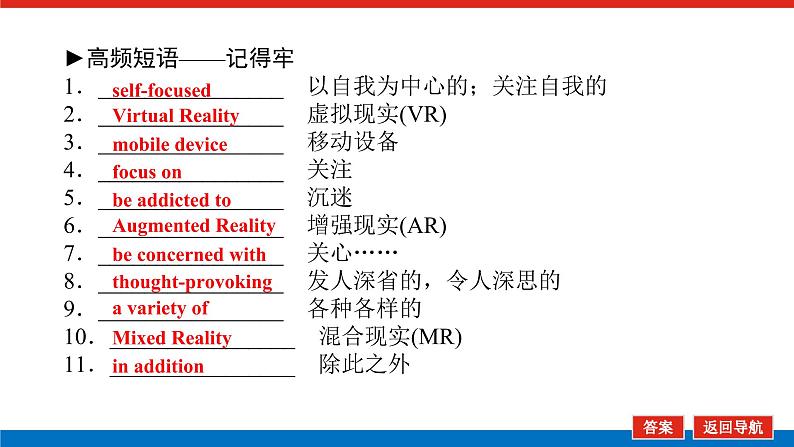 ►高频短语——记得牢

1. self-focused 以自我为中心的；关注自我的
2. Virtual Reality 虚拟现实(VR)
3. mobile device 移动设备
4. focus on 关注
5. be addicted to 沉迷
6. Augmented Reality 增强现实(AR)
7. be concerned with 关心……
8. thought-provoking 发人深省的，令人深思的
9. a variety of 各种各样的
10. Mixed Reality 混合现实(MR)
11. in addition 除此之外

答案 返回导航